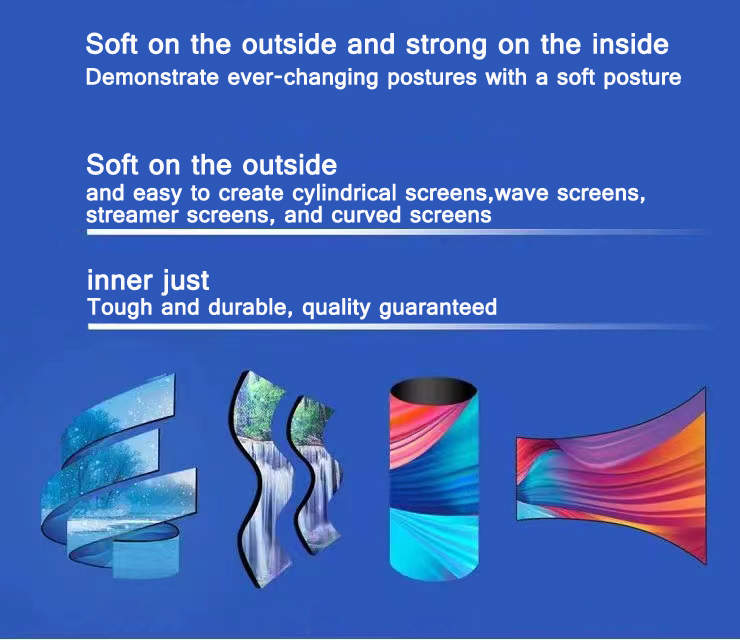 Soft on the outside and strong on the inside
Demonstrate ever-changing postures with a soft posture

Soft on the outside
and easy to create cylindrical screens,wave screens, streamer screens, and curved screens

inner just
Tough and durable, quality guaranteed